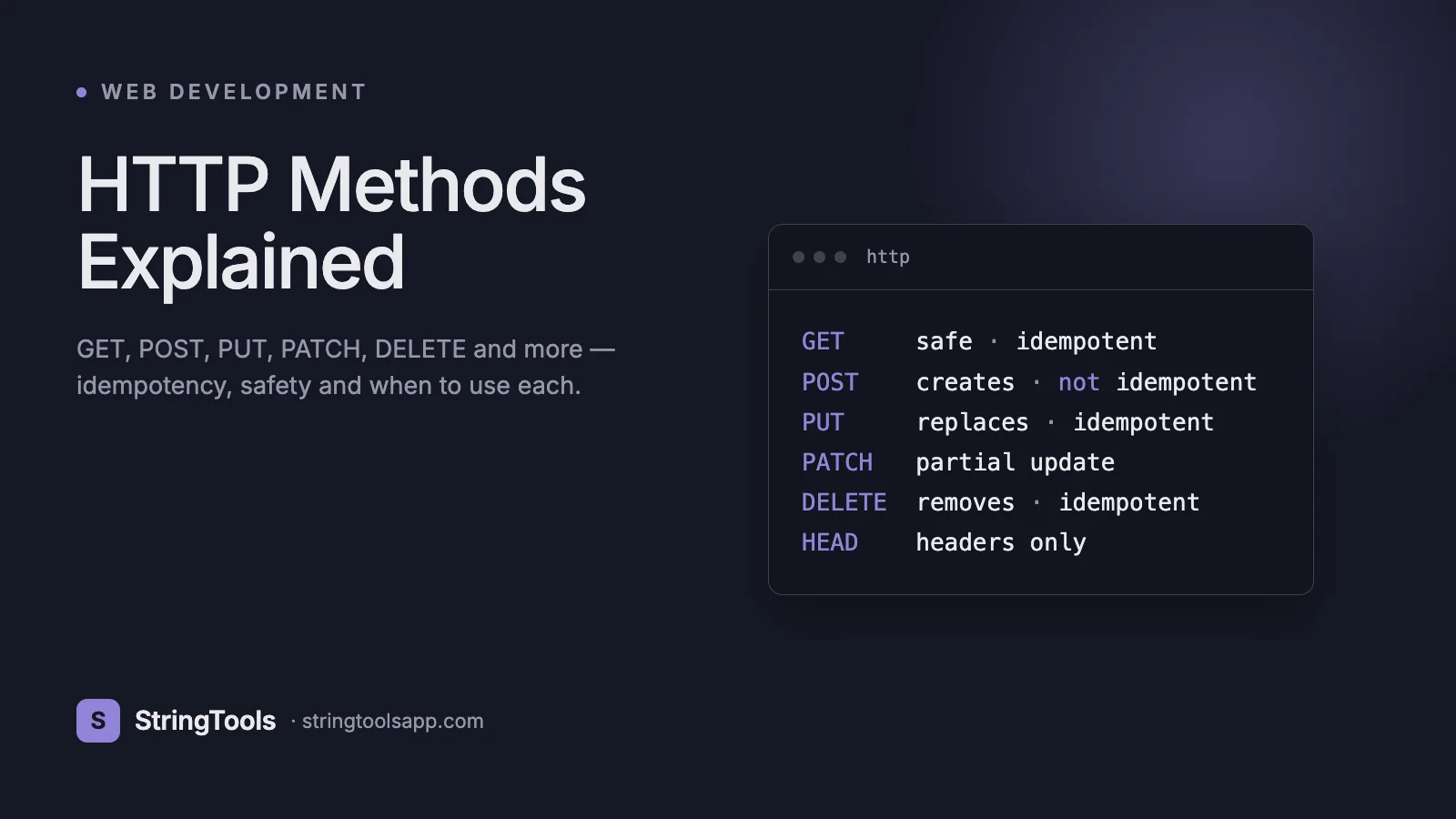 WEB DEVELOPMENT

HTTP Methods Explained

GET, POST, PUT, PATCH, DELETE and more — idempotency, safety and when to use each.

http

GET safe · idempotent
POST creates · not idempotent
PUT replaces · idempotent
PATCH partial update
DELETE removes · idempotent
HEAD headers only

S StringTools · stringtoolsapp.com